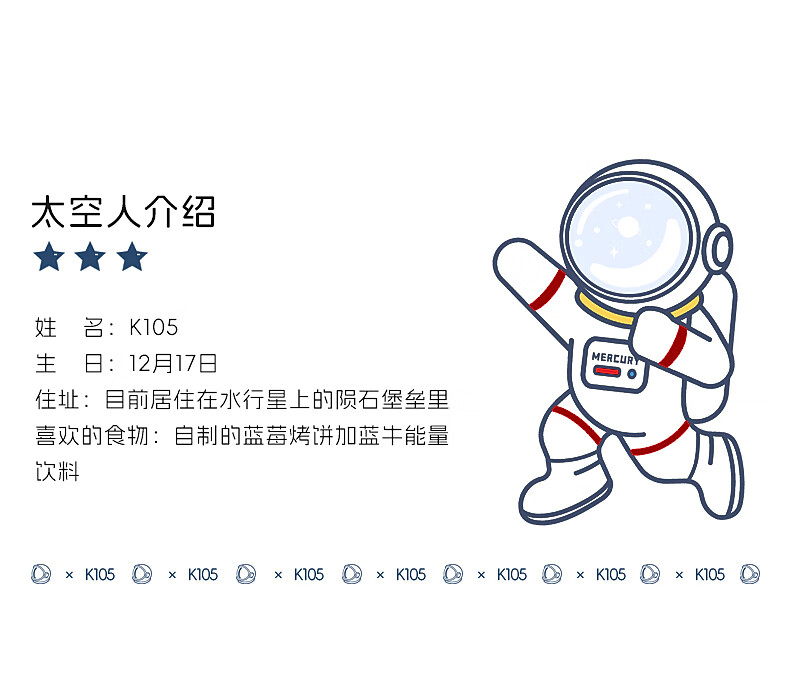 太空人介绍

姓　名：K105
生　日：12月17日
住址：目前居住在水行星上的陨石堡垒里
喜欢的食物：自制的蓝莓烤饼加蓝牛能量饮料

MERCURY

× K105 × K105 × K105 × K105 × K105 × K105 × K105